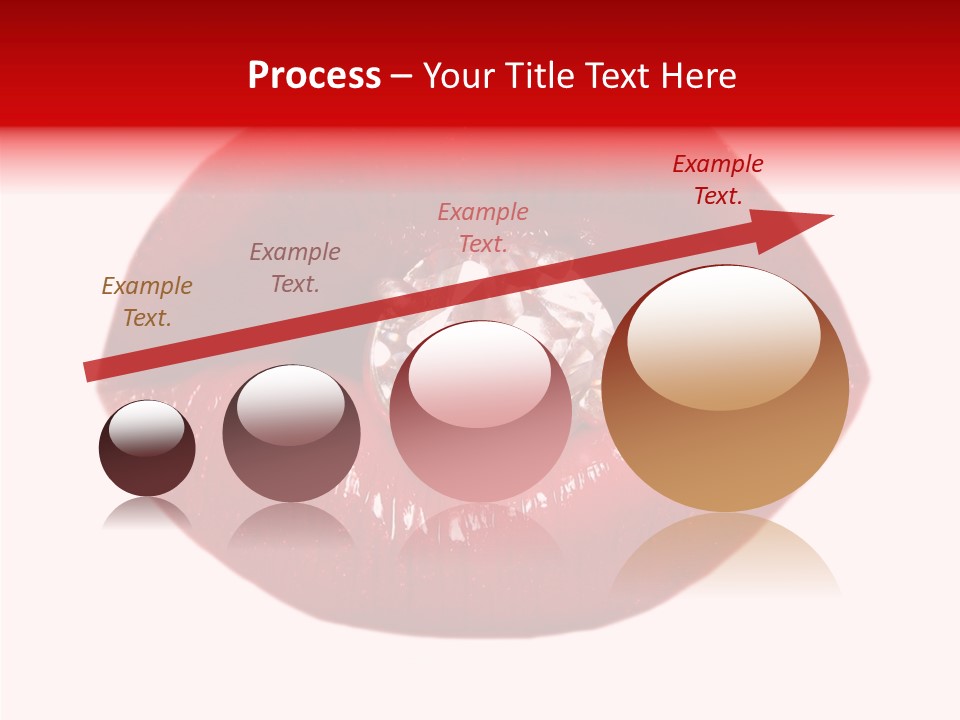 Process – Your Title Text Here

Example Text.

Example Text.

Example Text.

Example Text.